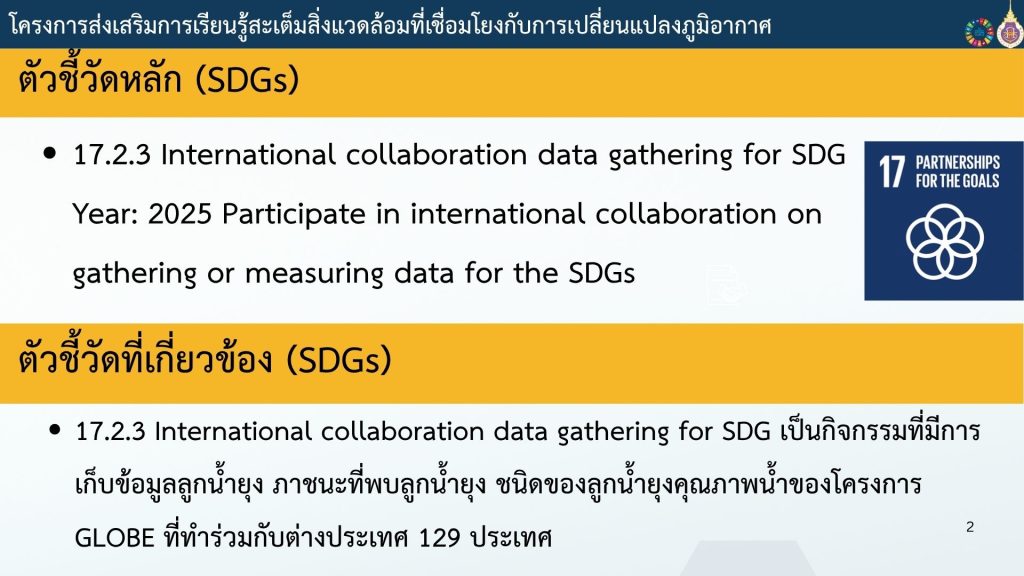 โครงการส่งเสริมการเรียนรู้สะเต็มสิ่งแวดล้อมที่เชื่อมโยงกับการเปลี่ยนแปลงภูมิอากาศ

ตัวชี้วัดหลัก (SDGs)

• 17.2.3 International collaboration data gathering for SDG Year: 2025 Participate in international collaboration on gathering or measuring data for the SDGs

17 PARTNERSHIPS FOR THE GOALS

ตัวชี้วัดที่เกี่ยวข้อง (SDGs)

• 17.2.3 International collaboration data gathering for SDG เป็นกิจกรรมที่มีการเก็บข้อมูลลูกน้ำยุง ภาชนะที่พบลูกน้ำยุง ชนิดของลูกน้ำยุงคุณภาพน้ำของโครงการ GLOBE ที่ทำร่วมกับต่างประเทศ 129 ประเทศ

2